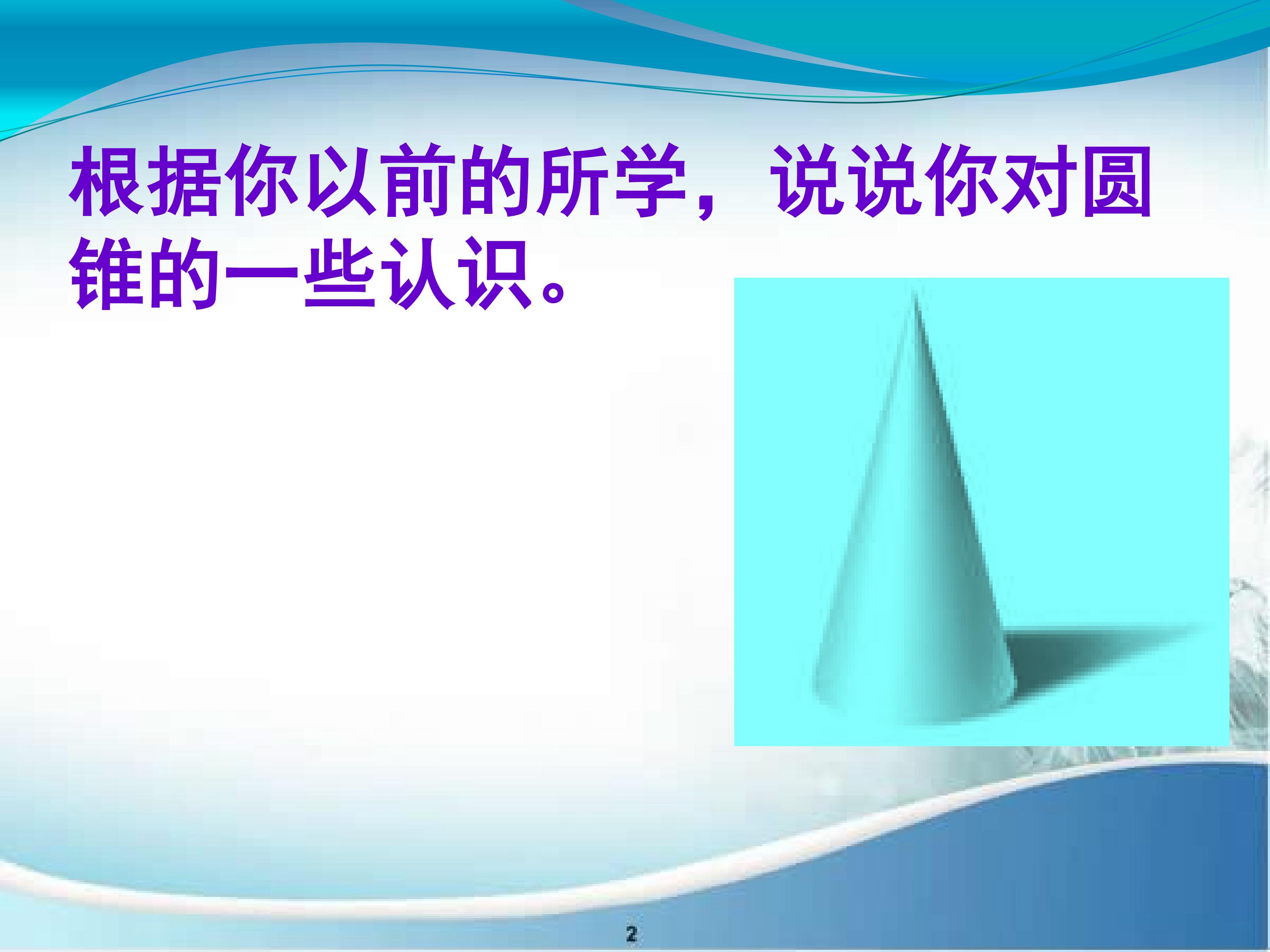 根据你以前的所学，说说你对圆锥的一些认识。

2